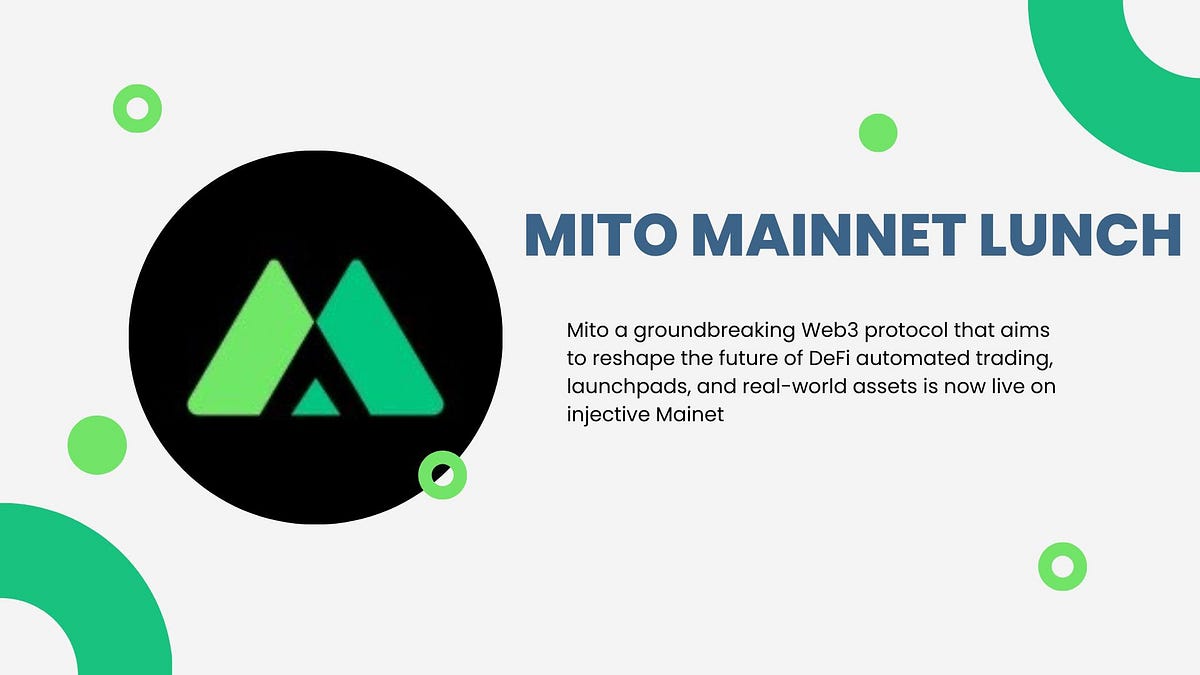 MITO MAINNET LUNCH

Mito a groundbreaking Web3 protocol that aims to reshape the future of DeFi automated trading, launchpads, and real-world assets is now live on injective Mainet